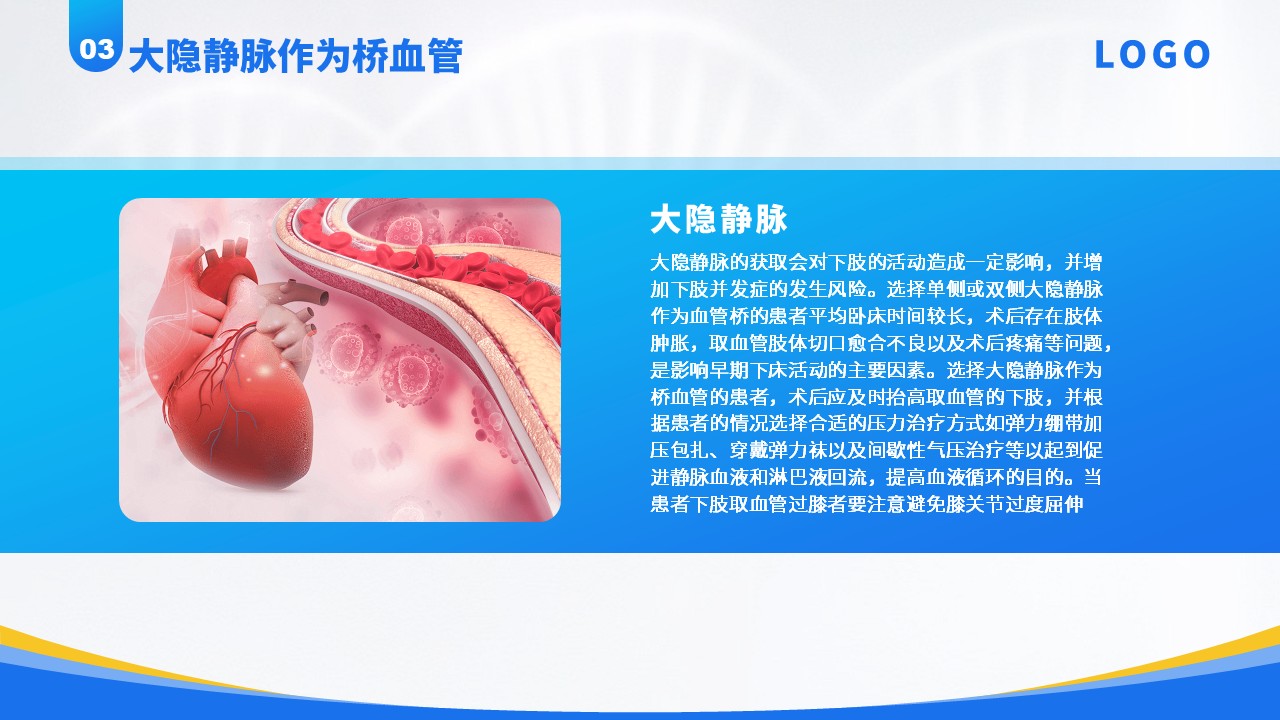 03 大隐静脉作为桥血管

LOGO

大隐静脉

大隐静脉的获取会对下肢的活动造成一定影响，并增加下肢并发症的发生风险。选择单侧或双侧大隐静脉作为血管桥的患者平均卧床时间较长，术后存在肢体肿胀，取血管肢体切口愈合不良以及术后疼痛等问题，是影响早期下床活动的主要因素。选择大隐静脉作为桥血管的患者，术后应及时抬高取血管的下肢，并根据患者的情况选择合适的压力治疗方式如弹力绷带加压包扎、穿戴弹力袜以及间歇性气压治疗等以起到促进静脉血液和淋巴液回流，提高血液循环的目的。当患者下肢取血管过膝者要注意避免膝关节过度屈伸